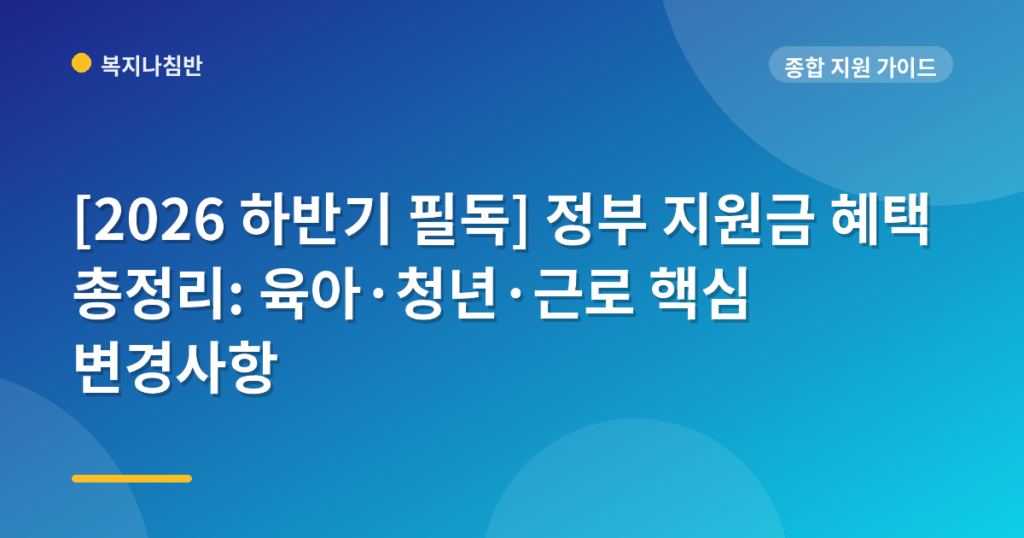 복지나침반

종합 지원 가이드

[2026 하반기 필독] 정부 지원금 혜택 총정리: 육아·청년·근로 핵심 변경사항